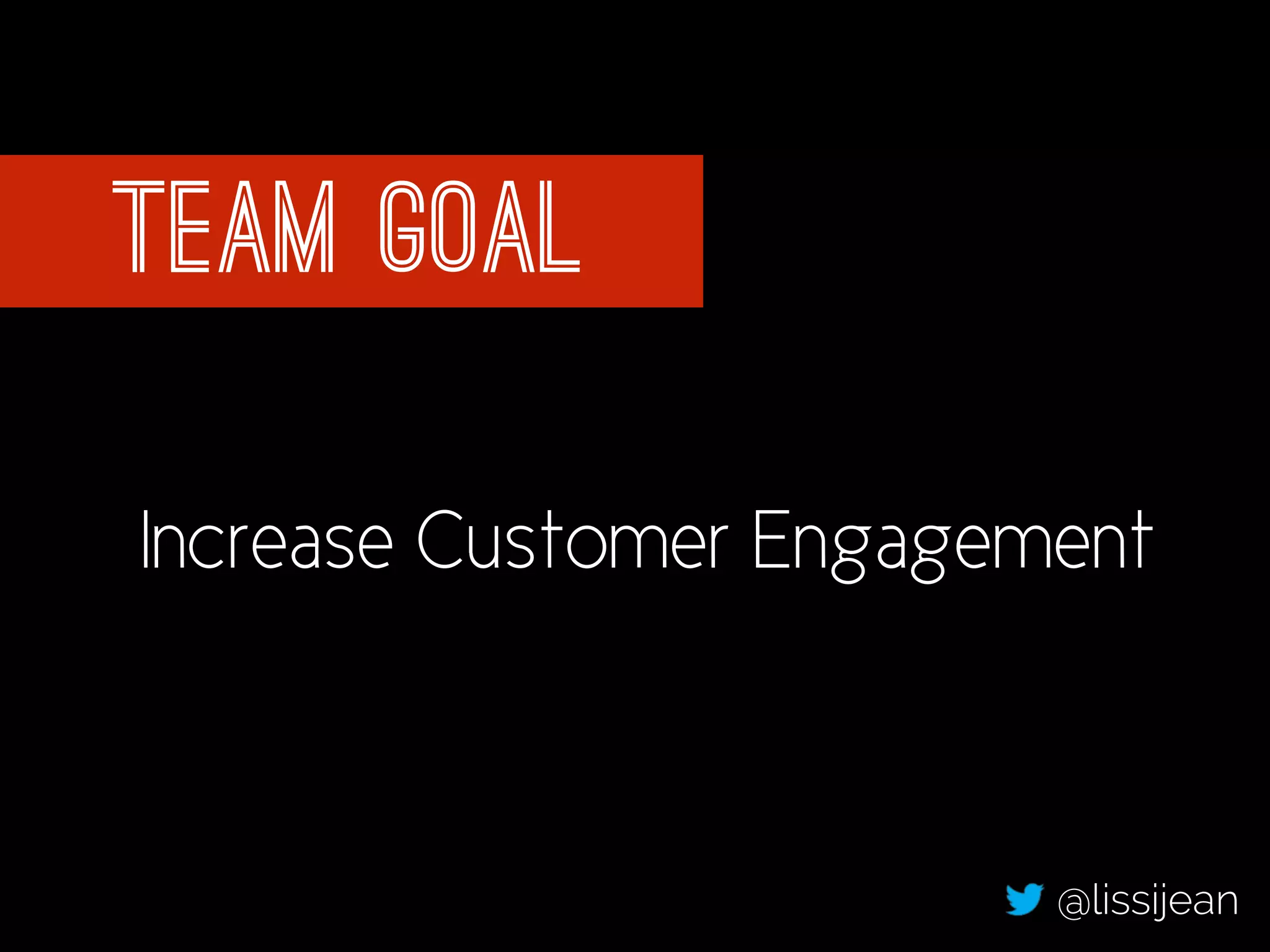 TEAM GOAL

Increase Customer Engagement

@lissijean